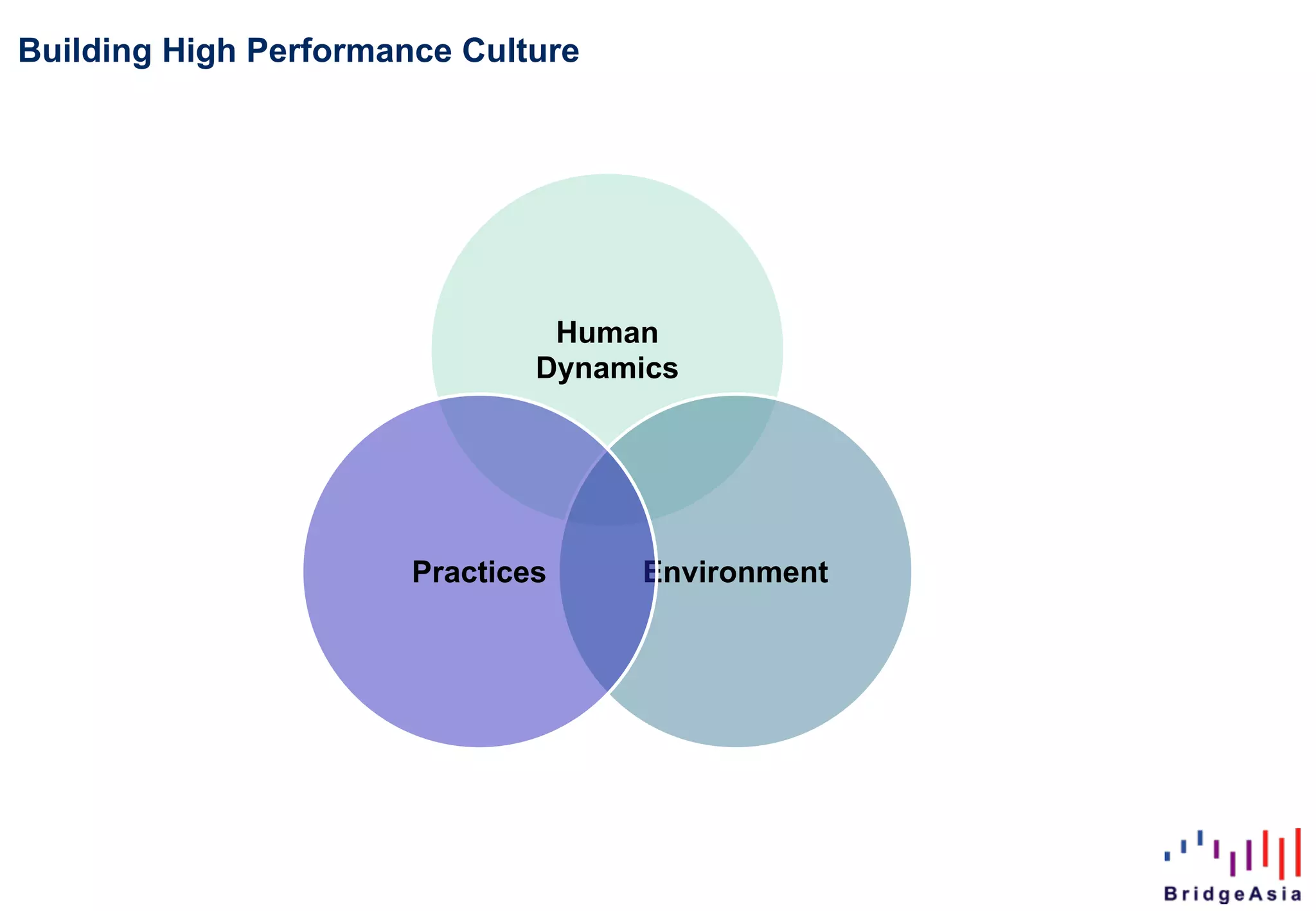 Building High Performance Culture

Human Dynamics

Practices

Environment

BridgeAsia